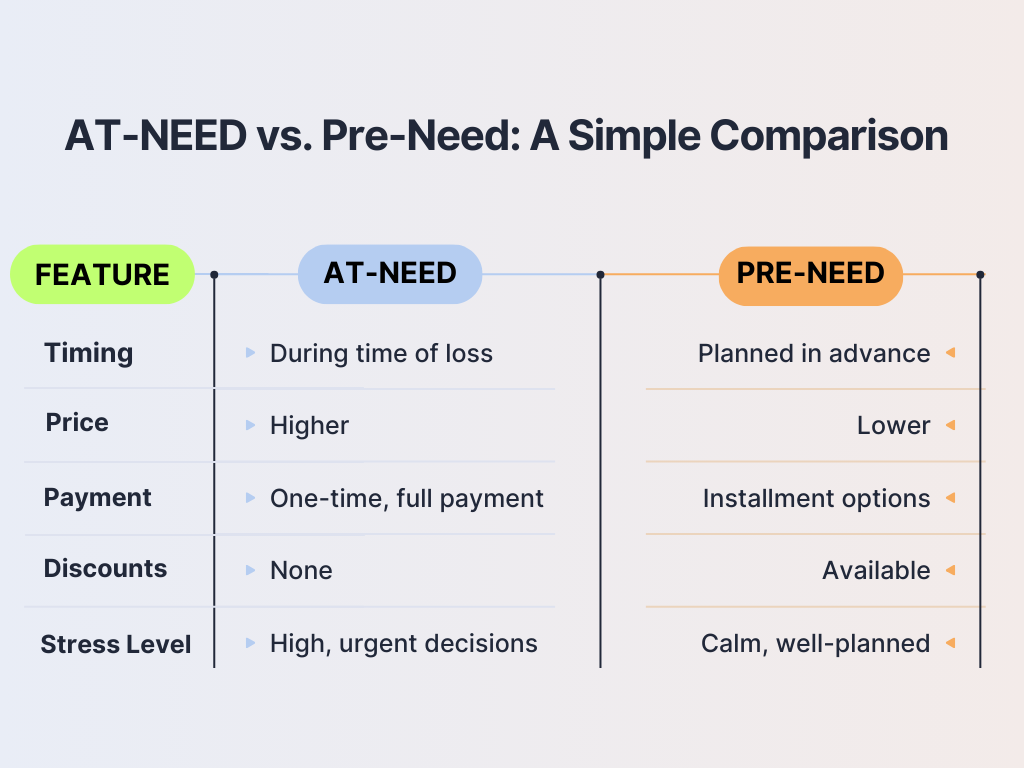 AT-NEED vs. Pre-Need: A Simple Comparison

| FEATURE | AT-NEED | PRE-NEED |
|---|---|---|
| Timing | During time of loss | Planned in advance |
| Price | Higher | Lower |
| Payment | One-time, full payment | Installment options |
| Discounts | None | Available |
| Stress Level | High, urgent decisions | Calm, well-planned |